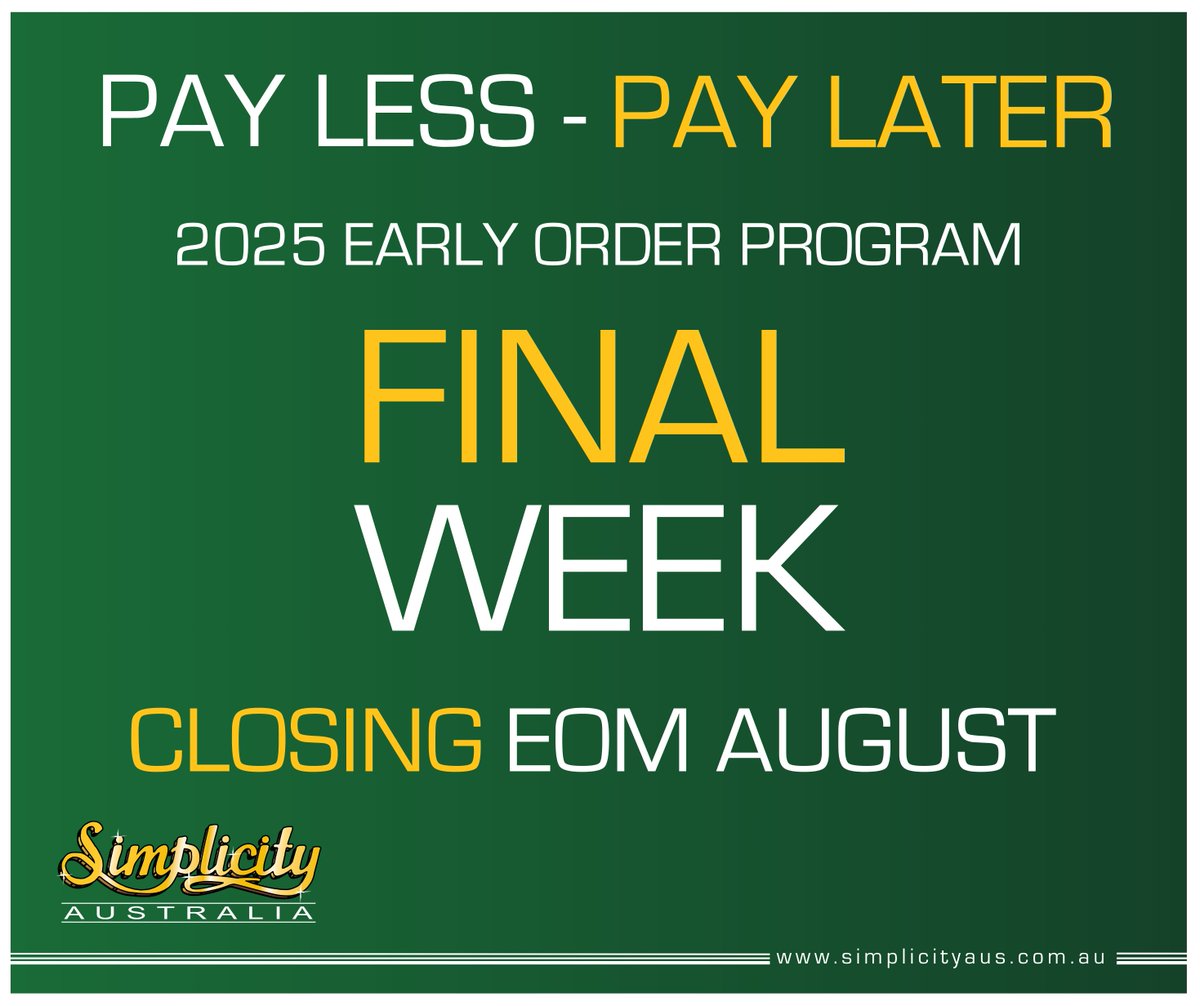 PAY LESS - PAY LATER

2025 EARLY ORDER PROGRAM

FINAL
WEEK

CLOSING EOM AUGUST

Simplicity
AUSTRALIA

www.simplicityaus.com.au